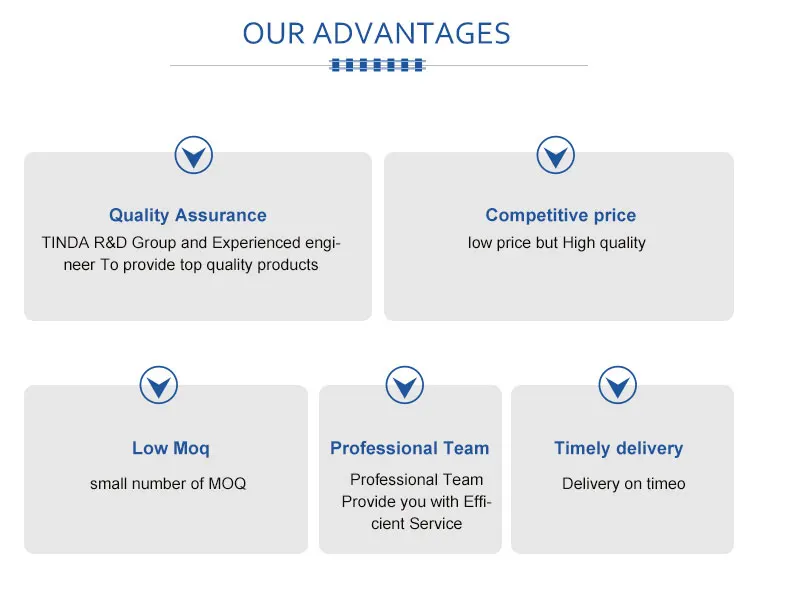 OUR ADVANTAGES

Quality Assurance

TINDA R&D Group and Experienced engineer To provide top quality products

Competitive price

low price but High quality

Low Moq

small number of MOQ

Professional Team

Professional Team Provide you with Efficient Service

Timely delivery

Delivery on timeo